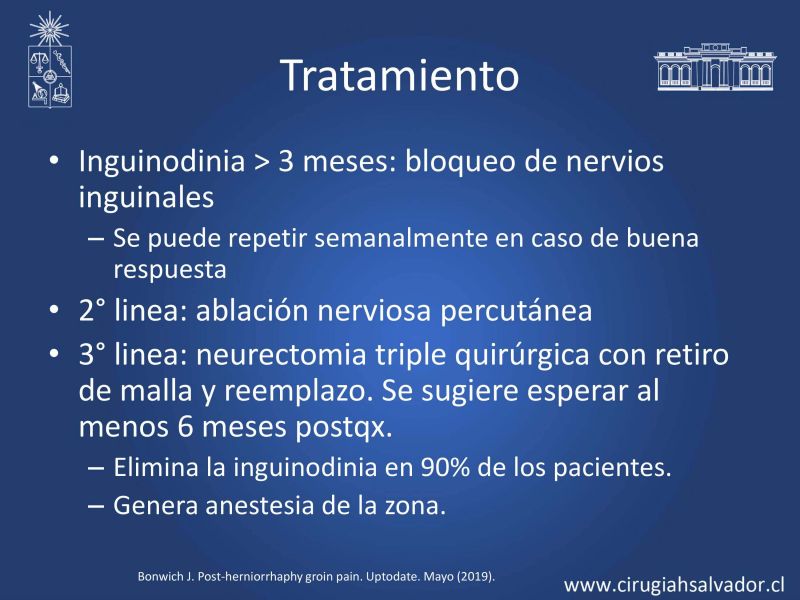 Tratamiento

• Inguinodinia > 3 meses: bloqueo de nervios inguinales
– Se puede repetir semanalmente en caso de buena respuesta
• 2° linea: ablación nerviosa percutánea
• 3° linea: neurectomia triple quirúrgica con retiro de malla y reemplazo. Se sugiere esperar al menos 6 meses postqx.
– Elimina la inguinodinia en 90% de los pacientes.
– Genera anestesia de la zona.

Bonwich J. Post-herniorrhaphy groin pain. Uptodate. Mayo (2019).

www.cirugiahsalvador.cl